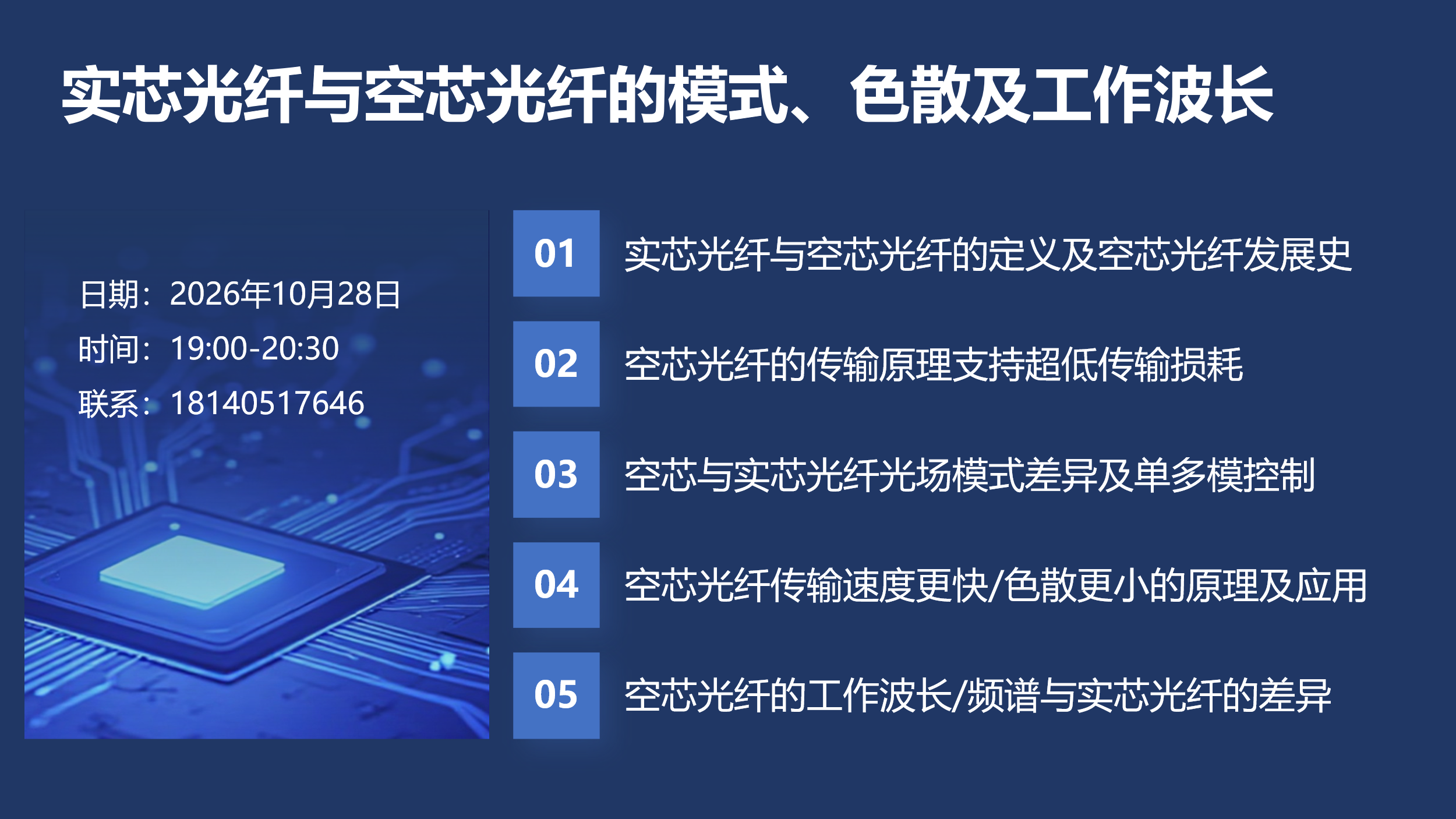 实芯光纤与空芯光纤的模式、色散及工作波长

日期：2026年10月28日
时间：19:00-20:30
联系：18140517646

01 实芯光纤与空芯光纤的定义及空芯光纤发展史

02 空芯光纤的传输原理支持超低传输损耗

03 空芯与实芯光纤光场模式差异及单多模控制

04 空芯光纤传输速度更快/色散更小的原理及应用

05 空芯光纤的工作波长/频谱与实芯光纤的差异